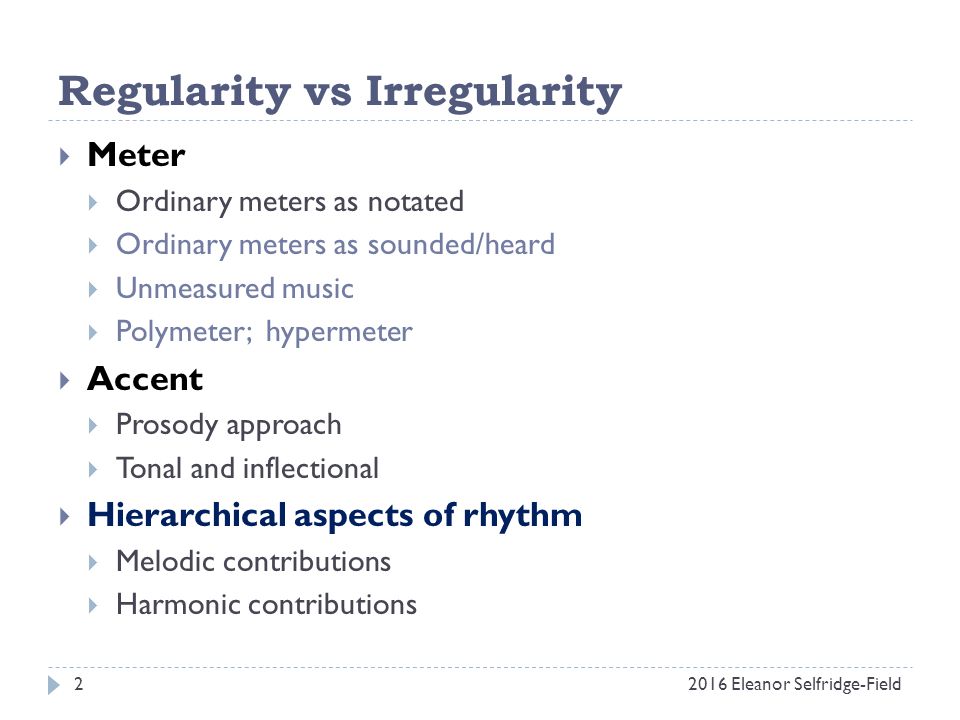 Regularity vs Irregularity

Meter
Ordinary meters as notated
Ordinary meters as sounded/heard
Unmeasured music
Polymeter; hypermeter

Accent
Prosody approach
Tonal and inflectional

Hierarchical aspects of rhythm
Melodic contributions
Harmonic contributions

2

2016 Eleanor Selfridge-Field